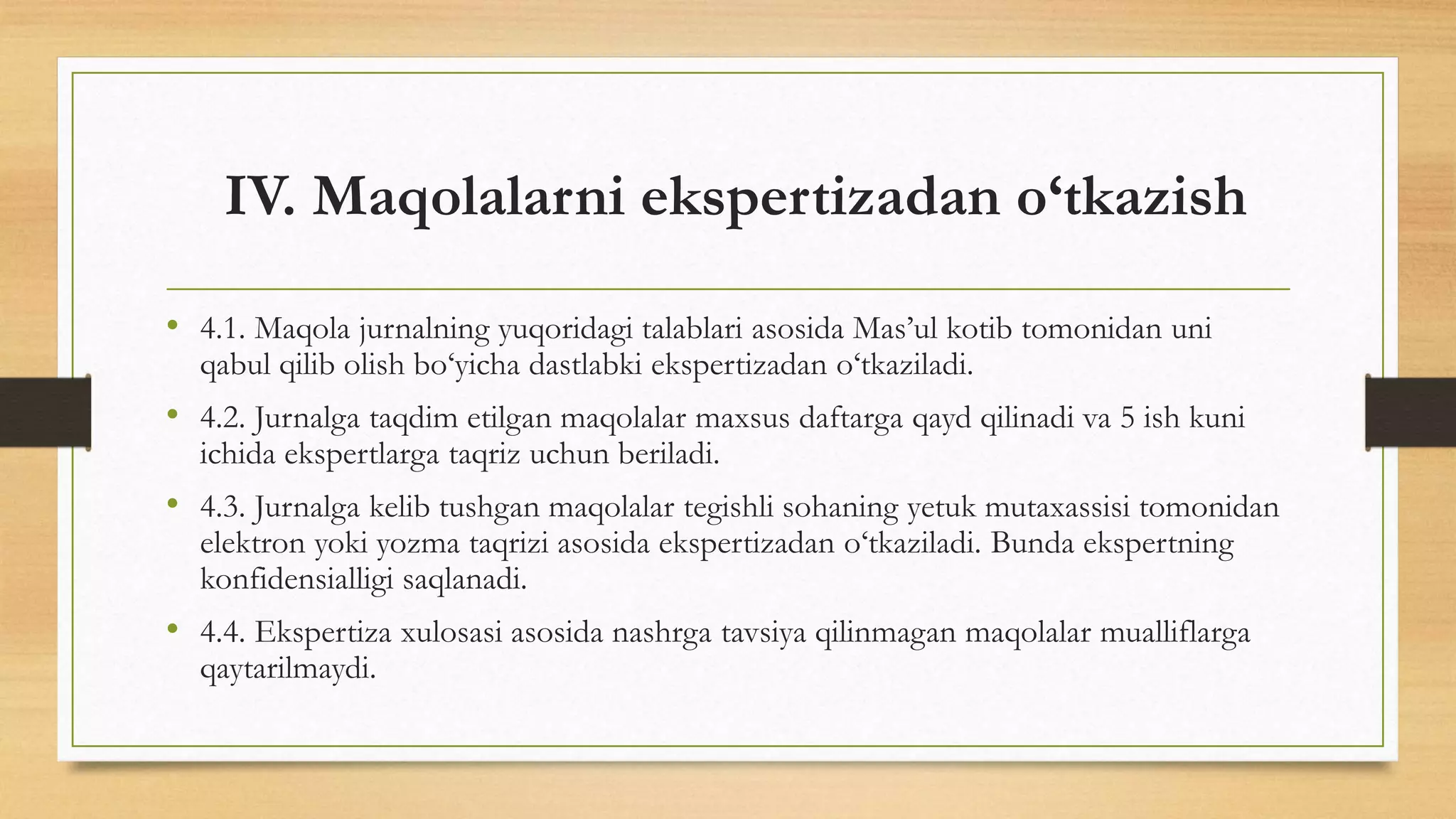 IV. Maqolalarni ekspertizadan o‘tkazish

• 4.1. Maqola jurnalning yuqoridagi talablari asosida Mas’ul kotib tomonidan uni qabul qilib olish bo‘yicha dastlabki ekspertizadan o‘tkaziladi.

• 4.2. Jurnalga taqdim etilgan maqolalar maxsus daftarga qayd qilinadi va 5 ish kuni ichida ekspertlarga taqriz uchun beriladi.

• 4.3. Jurnalga kelib tushgan maqolalar tegishli sohaning yetuk mutaxassisi tomonidan elektron yoki yozma taqrizi asosida ekspertizadan o‘tkaziladi. Bunda ekspertning konfidensialligi saqlanadi.

• 4.4. Ekspertiza xulosasi asosida nashrga tavsiya qilinmagan maqolalar mualliflarga qaytarilmaydi.